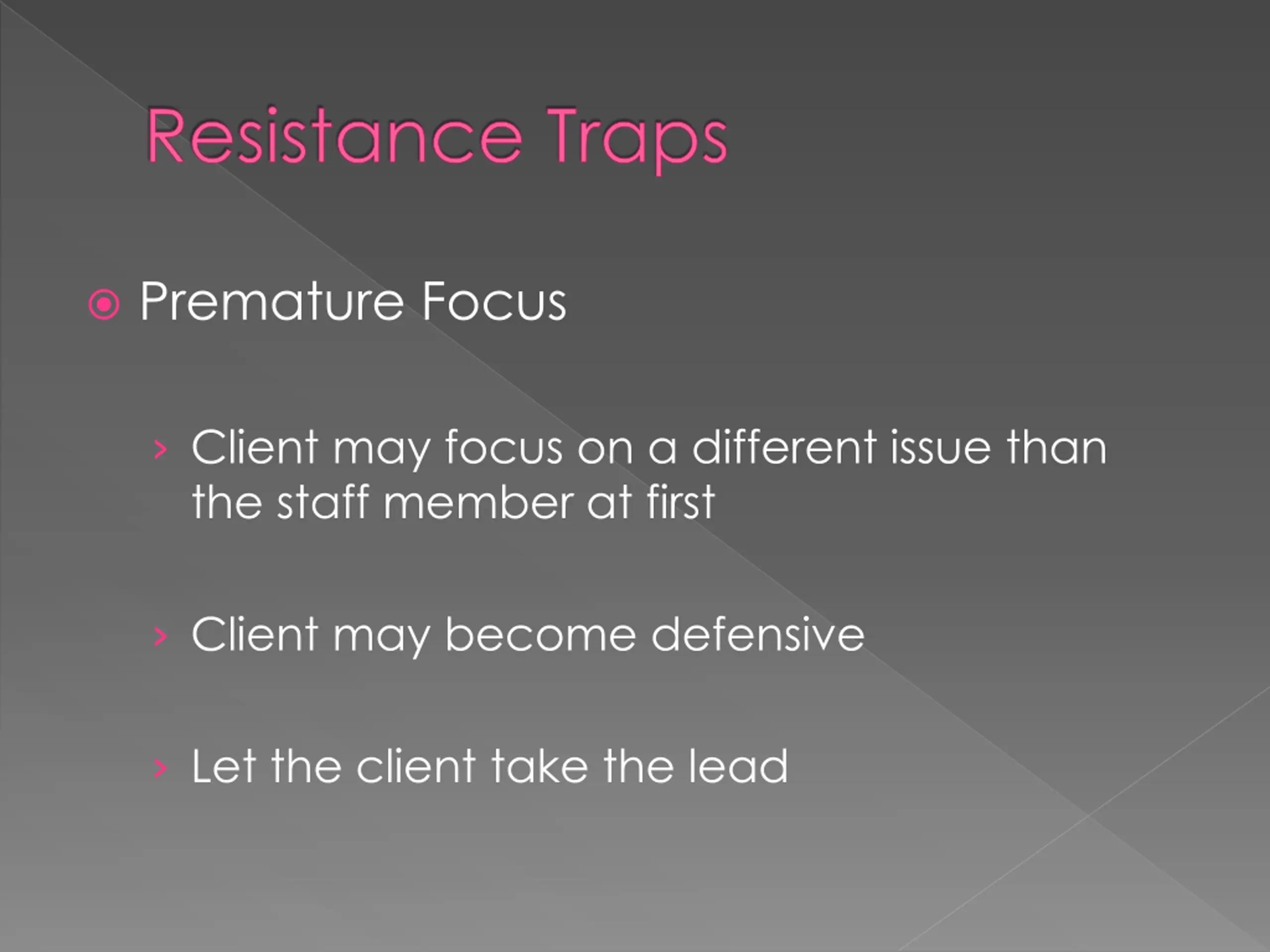 Resistance Traps

Premature Focus

Client may focus on a different issue than the staff member at first

Client may become defensive

Let the client take the lead